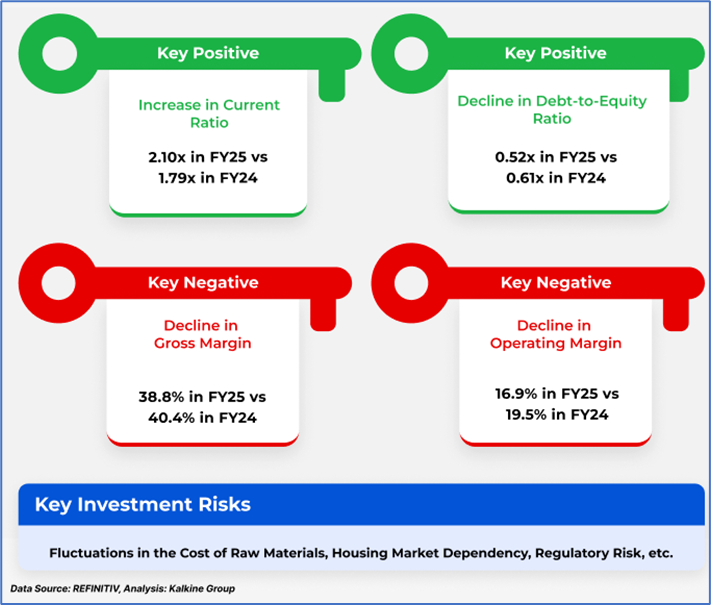 Key Positive

Increase in Current Ratio

2.10x in FY25 vs 1.79x in FY24

Key Positive

Decline in Debt-to-Equity Ratio

0.52x in FY25 vs 0.61x in FY24

Key Negative

Decline in Gross Margin

38.8% in FY25 vs 40.4% in FY24

Key Negative

Decline in Operating Margin

16.9% in FY25 vs 19.5% in FY24

Key Investment Risks

Fluctuations in the Cost of Raw Materials, Housing Market Dependency, Regulatory Risk, etc.

Data Source: REFINITIV, Analysis: Kalkine Group